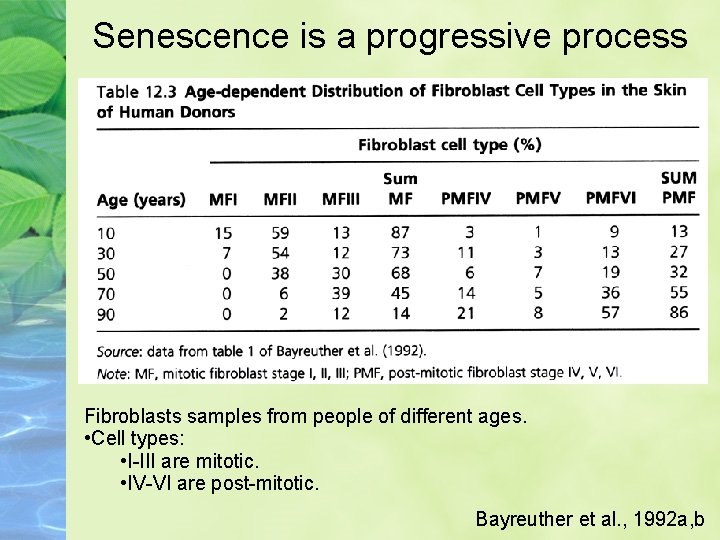 Senescence is a progressive process

Table 12.3 Age-dependent Distribution of Fibroblast Cell Types in the Skin of Human Donors

Fibroblast cell type (%)

| Age (years) | MFI | MFII | MFIII | Sum MF | PMFIV | PMFV | PMFVI | SUM PMF |
|---|---|---|---|---|---|---|---|---|
| 10 | 15 | 59 | 13 | 87 | 3 | 1 | 9 | 13 |
| 30 | 7 | 54 | 12 | 73 | 11 | 3 | 13 | 27 |
| 50 | 0 | 38 | 30 | 68 | 6 | 7 | 19 | 32 |
| 70 | 0 | 6 | 39 | 45 | 14 | 5 | 36 | 55 |
| 90 | 0 | 2 | 12 | 14 | 21 | 8 | 57 | 86 |

Source: data from table 1 of Bayreuther et al. (1992).
Note: MF, mitotic fibroblast stage I, II, III; PMF, post-mitotic fibroblast stage IV, V, VI.

Fibroblasts samples from people of different ages.
•Cell types:
•I-III are mitotic.
•IV-VI are post-mitotic.

Bayreuther et al., 1992a,b